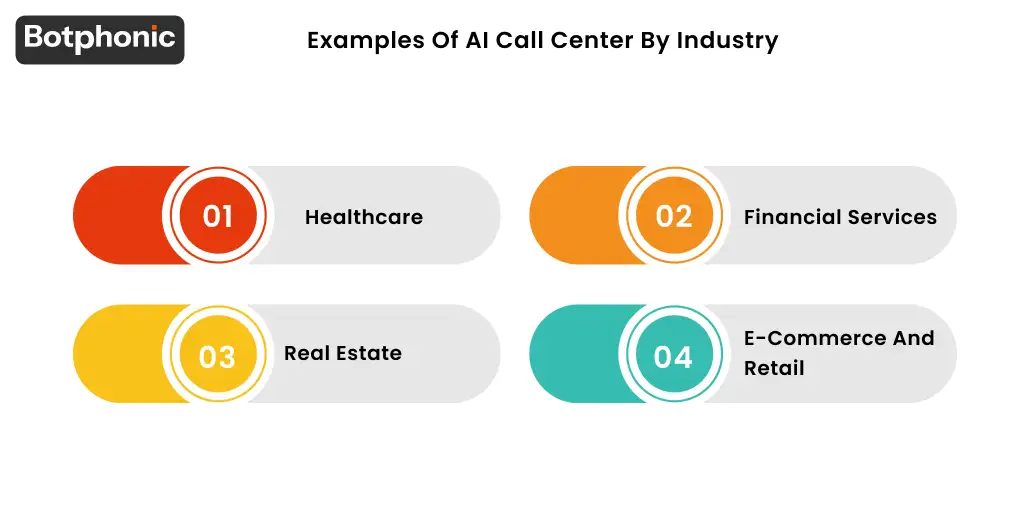 Botphonic

Examples Of AI Call Center By Industry

01 Healthcare

02 Financial Services

03 Real Estate

04 E-Commerce And Retail